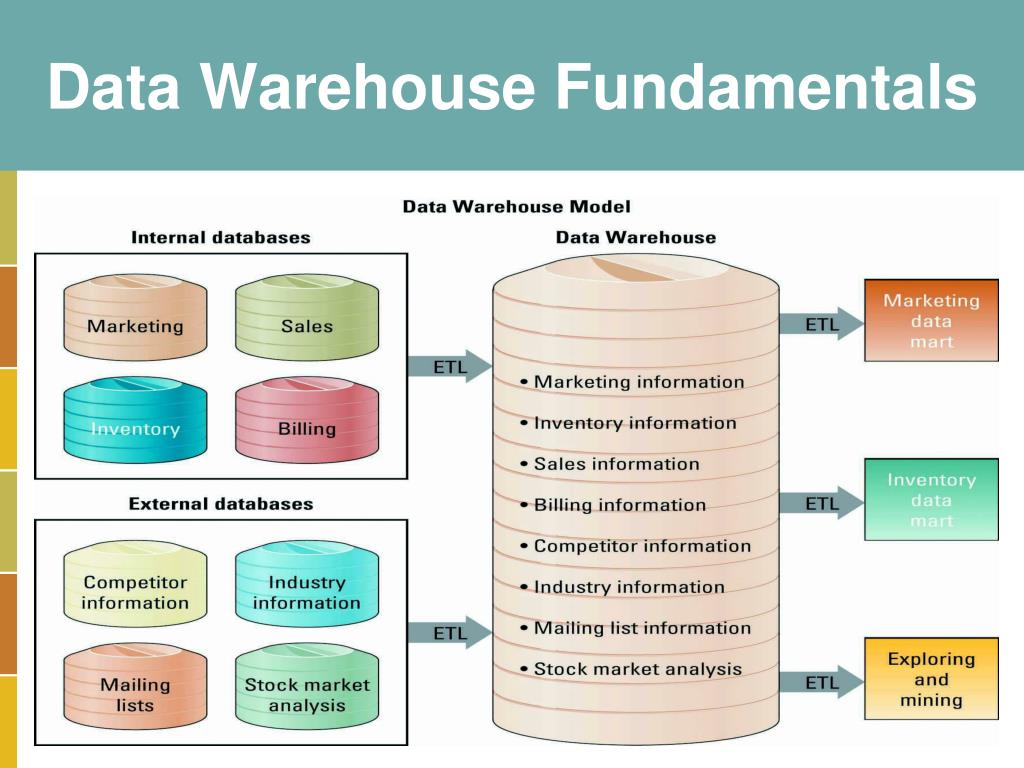 Data Warehouse Fundamentals

Data Warehouse Model

Internal databases

Marketing

Sales

Inventory

Billing

External databases

Competitor information

Industry information

Mailing lists

Stock market analysis

ETL

ETL

Data Warehouse

• Marketing information
• Inventory information
• Sales information
• Billing information
• Competitor information
• Industry information
• Mailing list information
• Stock market analysis

ETL

ETL

ETL

Marketing data mart

Inventory data mart

Exploring and mining